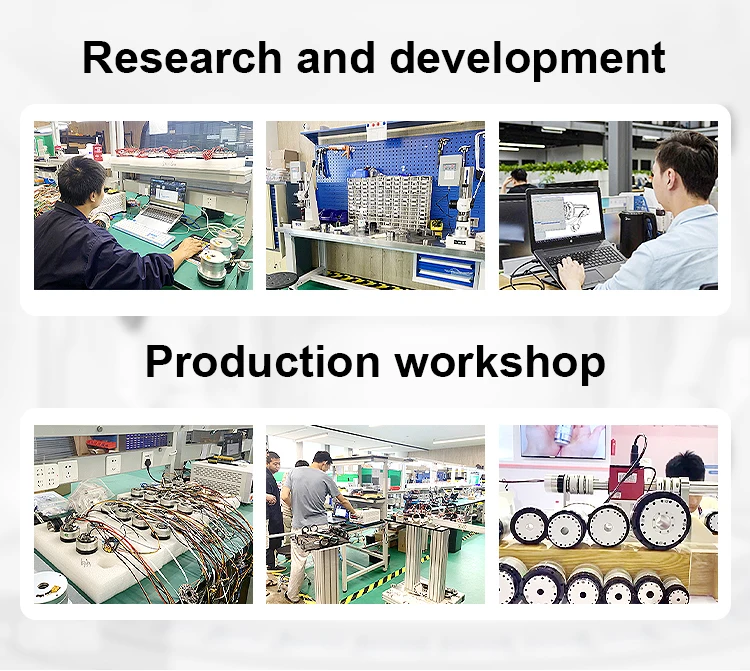 Research and development

Production workshop